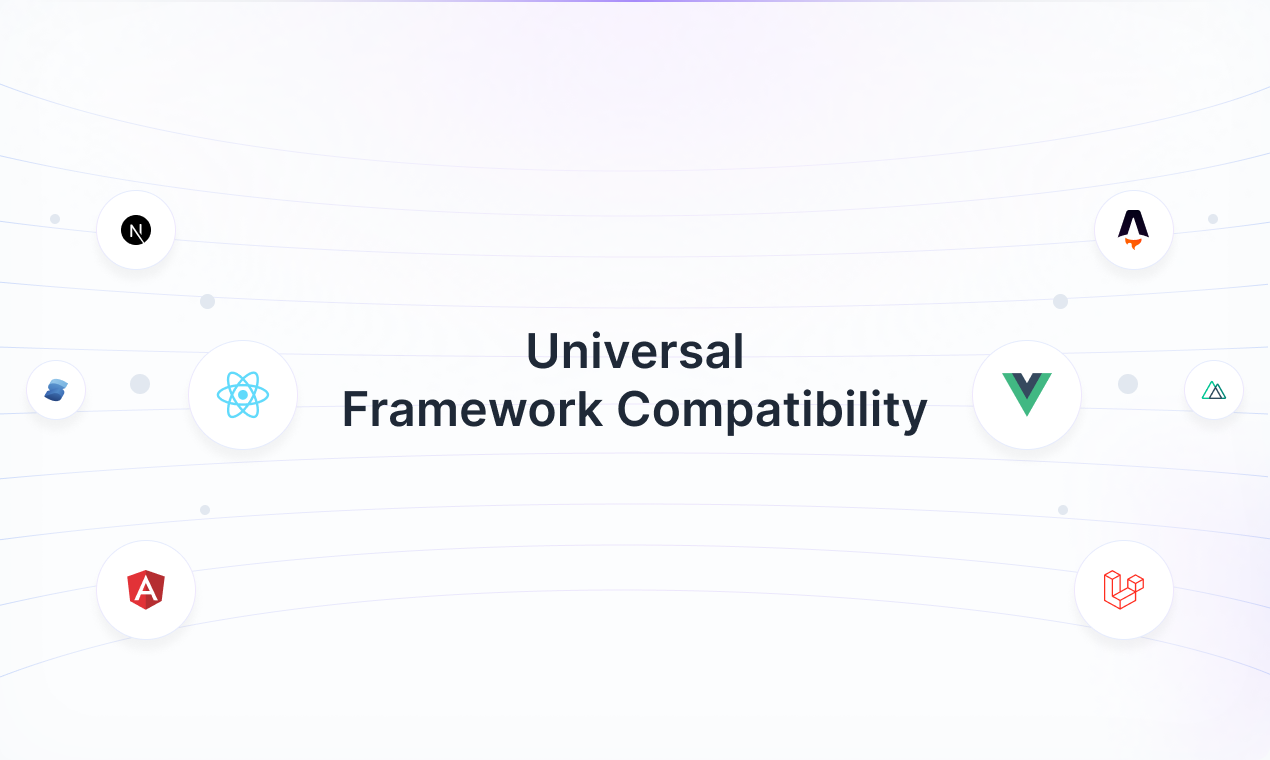 Universal
Framework Compatibility